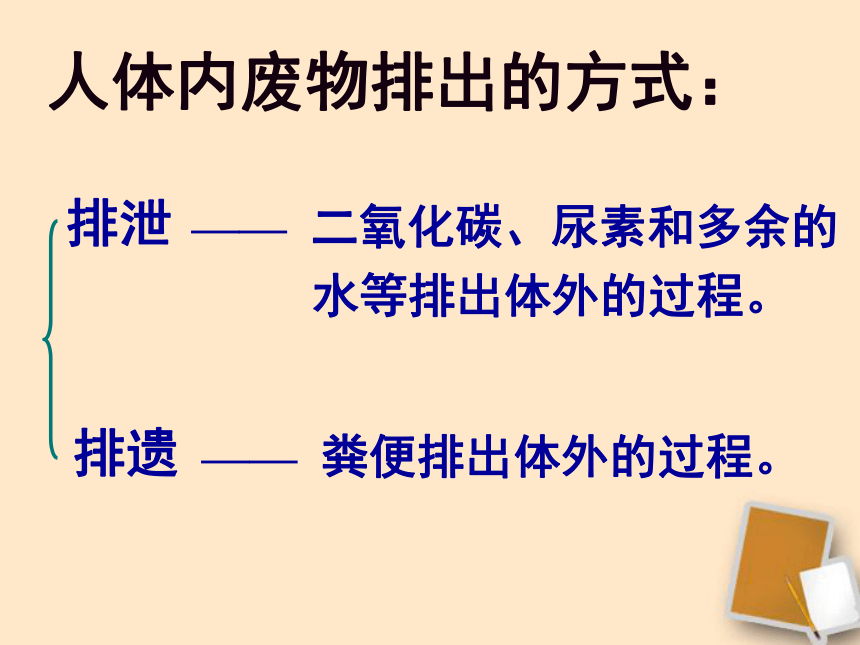 人体内废物排出的方式：

排泄 —— 二氧化碳、尿素和多余的水等排出体外的过程。

排遗 —— 粪便排出体外的过程。